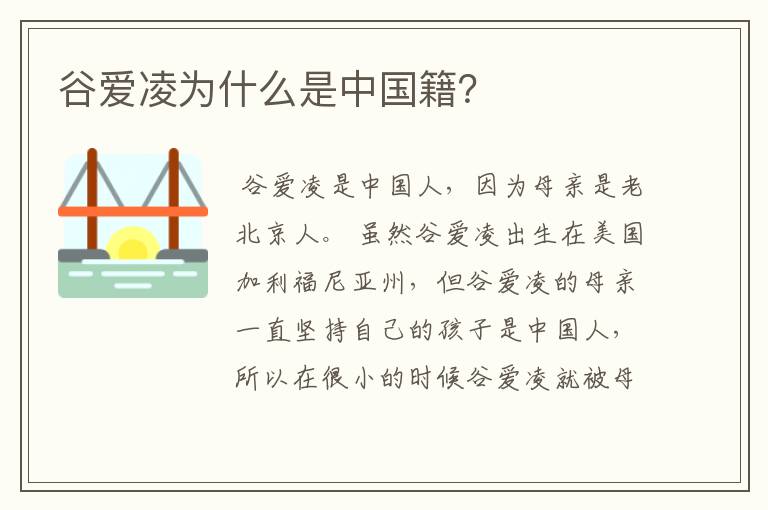 谷爱凌为什么是中国籍?

谷爱凌是中国人，因为母亲是老北京人。虽然谷爱凌出生在美国加利福尼亚州，但谷爱凌的母亲一直坚持自己的孩子是中国人，所以在很小的时候谷爱凌就被母